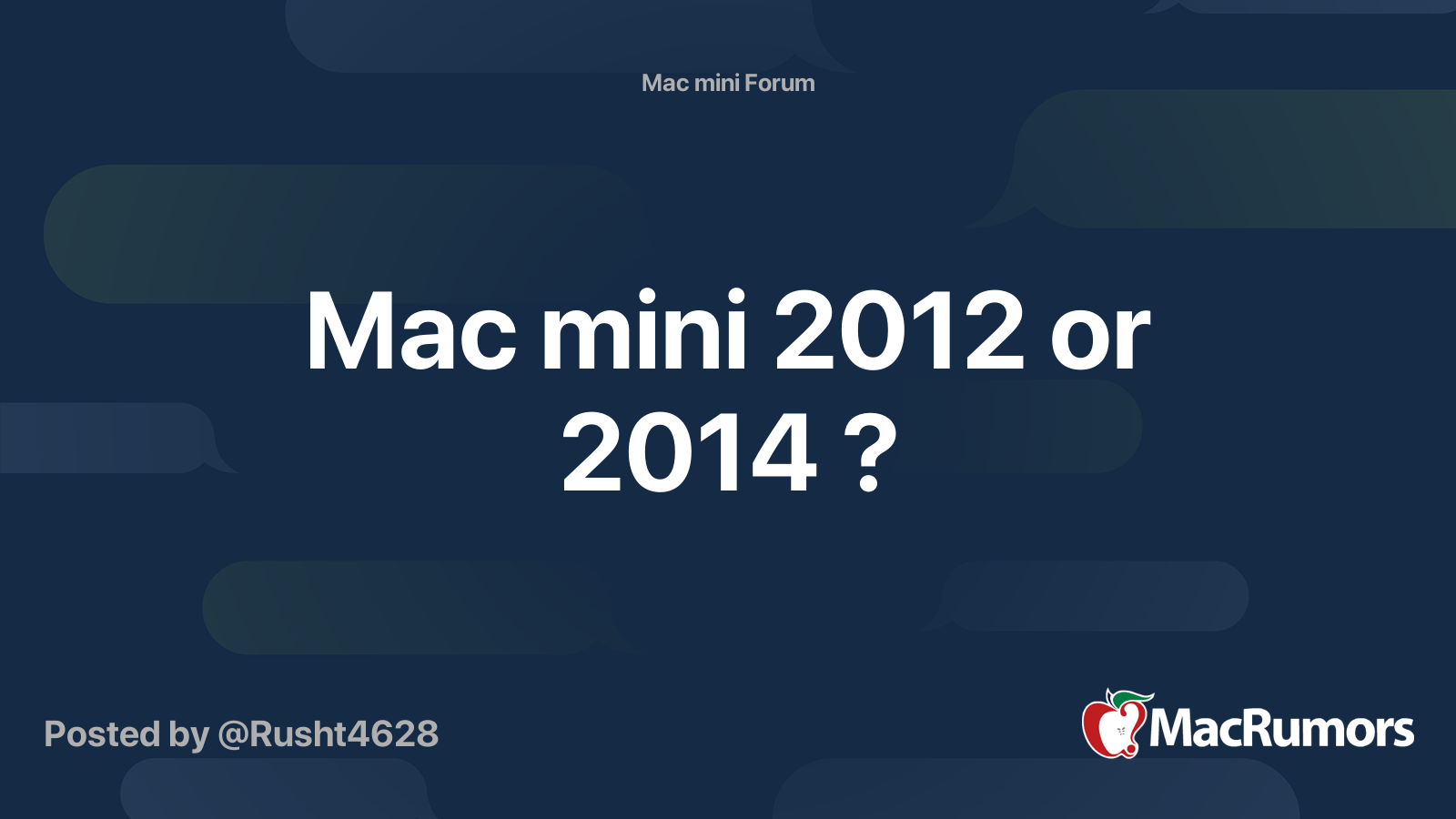 Mac mini Forum

Mac mini 2012 or 2014 ?

Posted by @Rusht4628

MacRumors